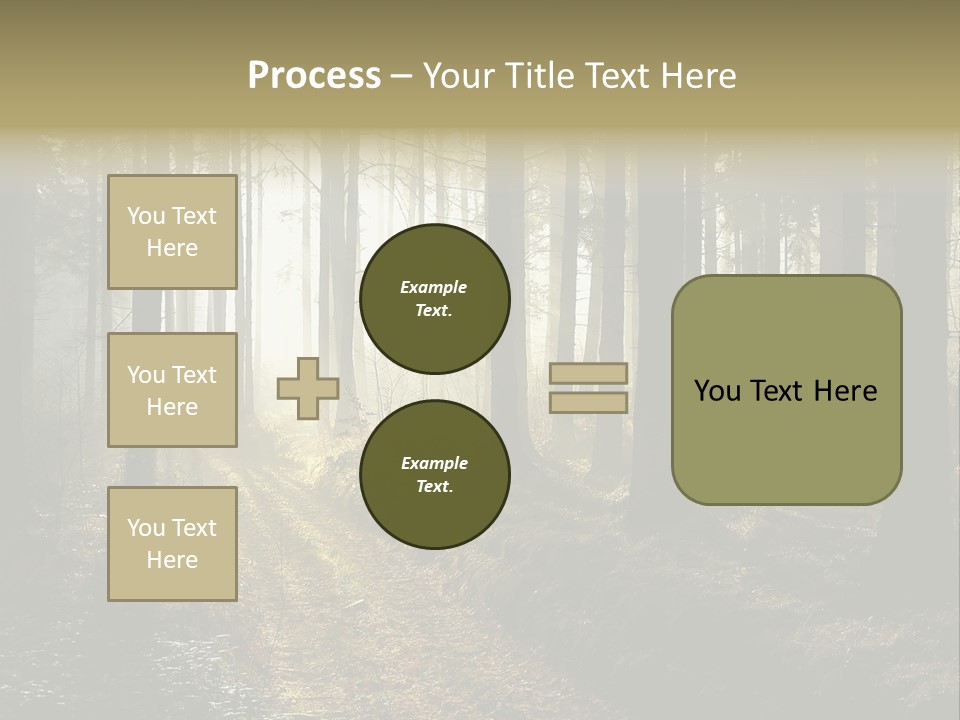 Process – Your Title Text Here

You Text Here

You Text Here

You Text Here

Example Text.

Example Text.

You Text Here